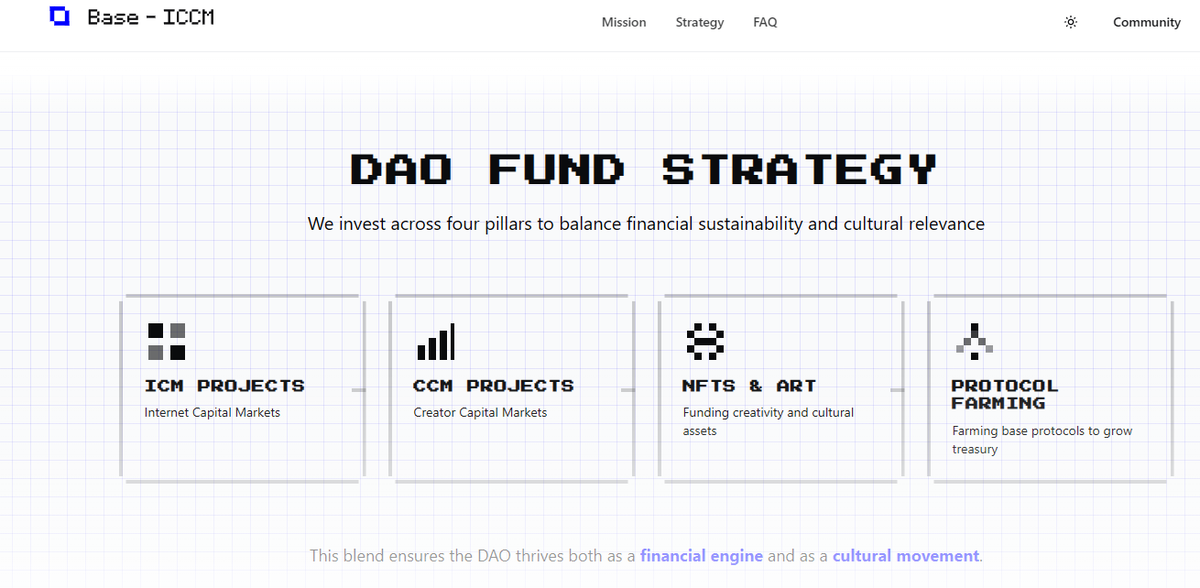 Base - ICCM

Mission Strategy FAQ

Community

DAO FUND STRATEGY

We invest across four pillars to balance financial sustainability and cultural relevance

ICM PROJECTS

Internet Capital Markets

CCM PROJECTS

Creator Capital Markets

NFTS & ART

Funding creativity and cultural assets

PROTOCOL FARMING

Farming base protocols to grow treasury

This blend ensures the DAO thrives both as a financial engine and as a cultural movement.